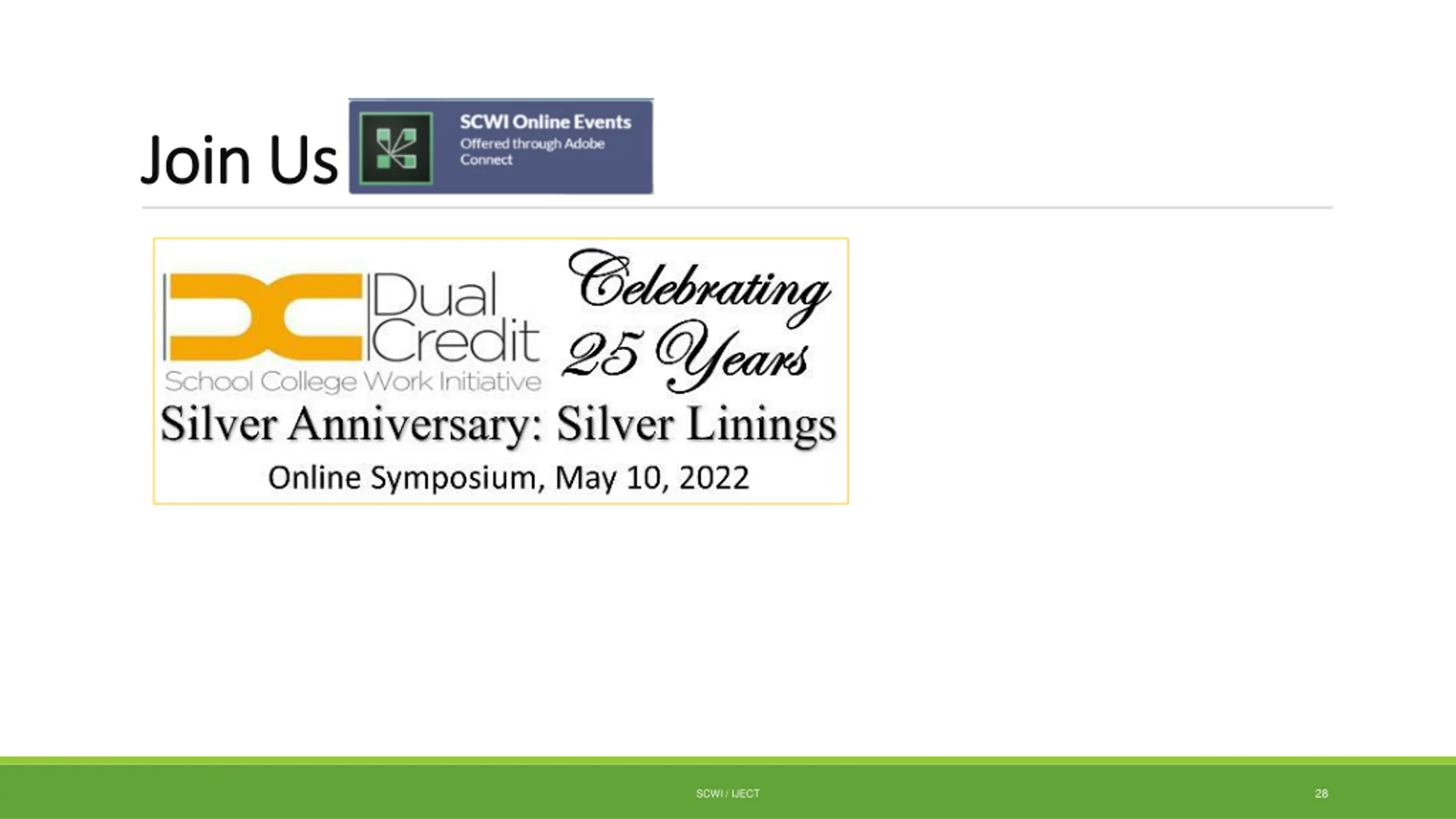 Join Us

SCWI Online Events
Offered through Adobe Connect

Dual Credit
School College Work Initiative

Celebrating 25 Years

Silver Anniversary: Silver Linings

Online Symposium, May 10, 2022

SCWI / IJECT

28